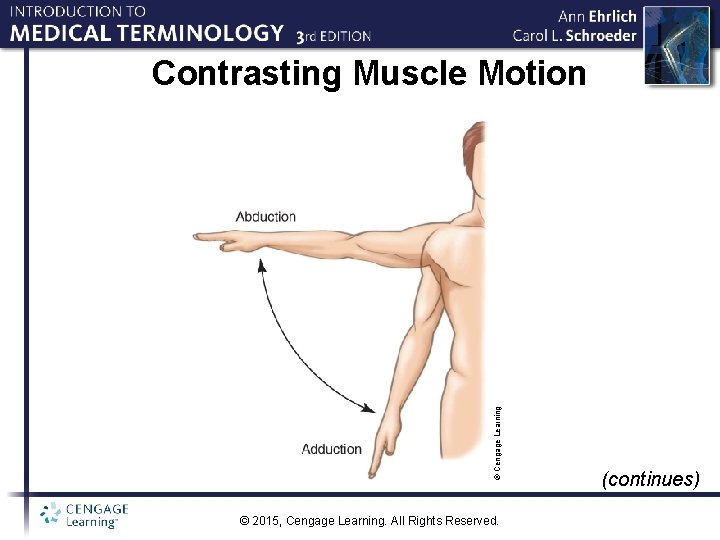 INTRODUCTION TO
MEDICAL TERMINOLOGY 3rd EDITION

Ann Ehrlich
Carol L. Schroeder

Contrasting Muscle Motion

Abduction

Adduction

© Cengage Learning

(continues)

CENGAGE Learning™

© 2015, Cengage Learning. All Rights Reserved.